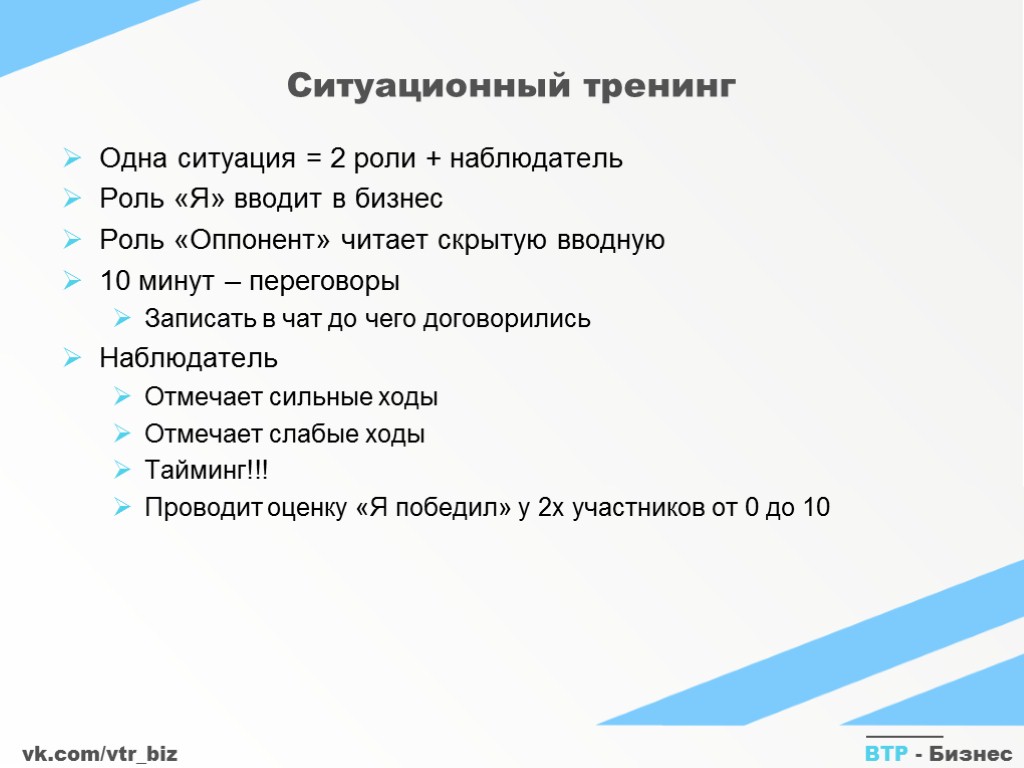 Ситуационный тренинг

Одна ситуация = 2 роли + наблюдатель
Роль «Я» вводит в бизнес
Роль «Оппонент» читает скрытую вводную
10 минут – переговоры
Записать в чат до чего договорились
Наблюдатель
Отмечает сильные ходы
Отмечает слабые ходы
Тайминг!!!
Проводит оценку «Я победил» у 2х участников от 0 до 10

vk.com/vtr_biz
ВТР - Бизнес